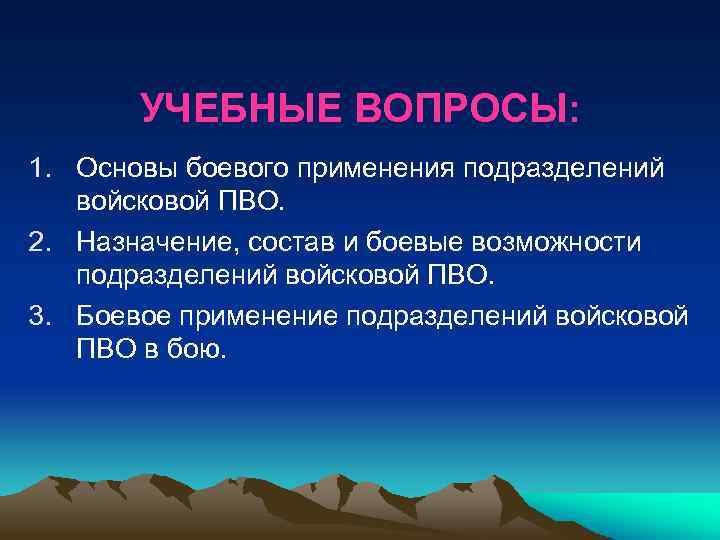 УЧЕБНЫЕ ВОПРОСЫ:

1. Основы боевого применения подразделений войсковой ПВО.
2. Назначение, состав и боевые возможности подразделений войсковой ПВО.
3. Боевое применение подразделений войсковой ПВО в бою.